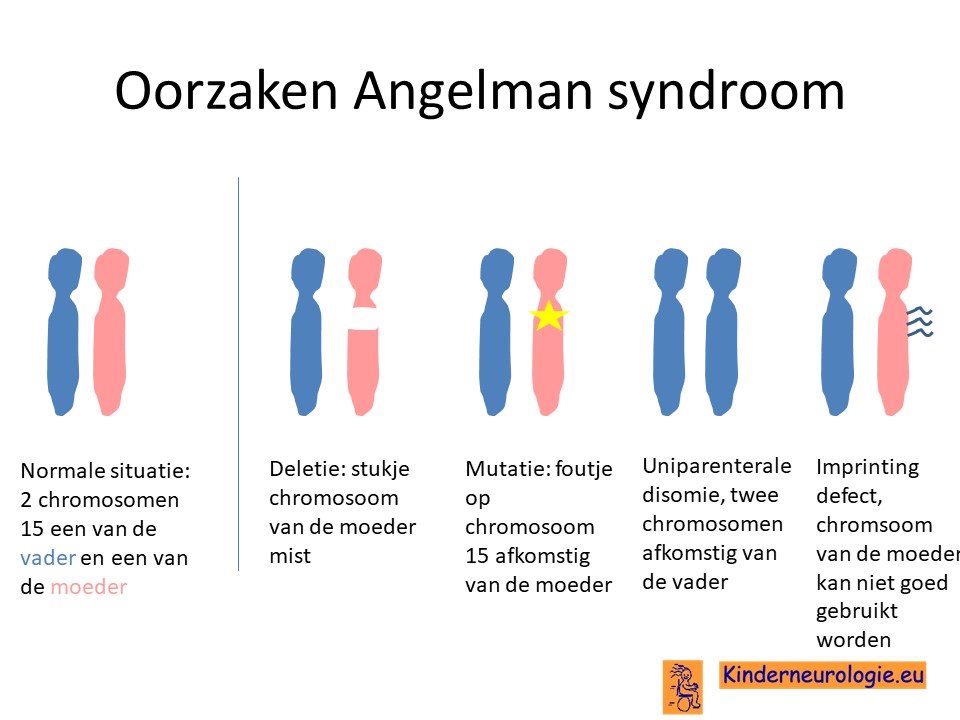 Oorzaken Angelman syndroom

Normale situatie: 2 chromosomen 15 een van de vader en een van de moeder

Deletie: stukje chromosoom van de moeder mist

Mutatie: foutje op chromosoom 15 afkomstig van de moeder

Uniparenterale disomie, twee chromosomen afkomstig van de vader

Imprinting defect, chromsoom van de moeder kan niet goed gebruikt worden

Kinderneurologie.eu